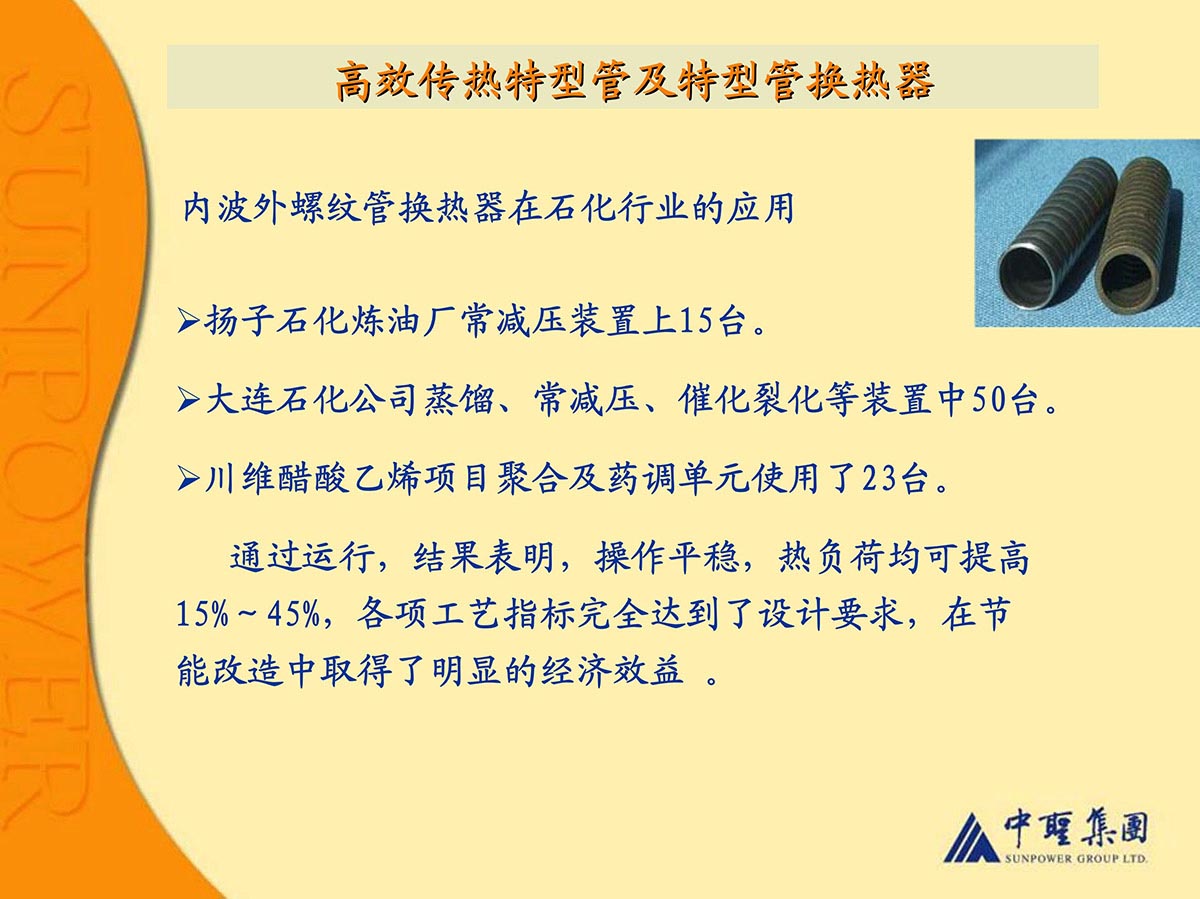 SUNPOWER

高效传热特型管及特型管换热器

内波外螺纹管换热器在石化行业的应用

➢扬子石化炼油厂常减压装置上15台。

➢大连石化公司蒸馏、常减压、催化裂化等装置中50台。

➢川维醋酸乙烯项目聚合及药调单元使用了23台。

通过运行，结果表明，操作平稳，热负荷均可提高15%～45%，各项工艺指标完全达到了设计要求，在节能改造中取得了明显的经济效益 。

中聖集團
SUNPOWER GROUP LTD.